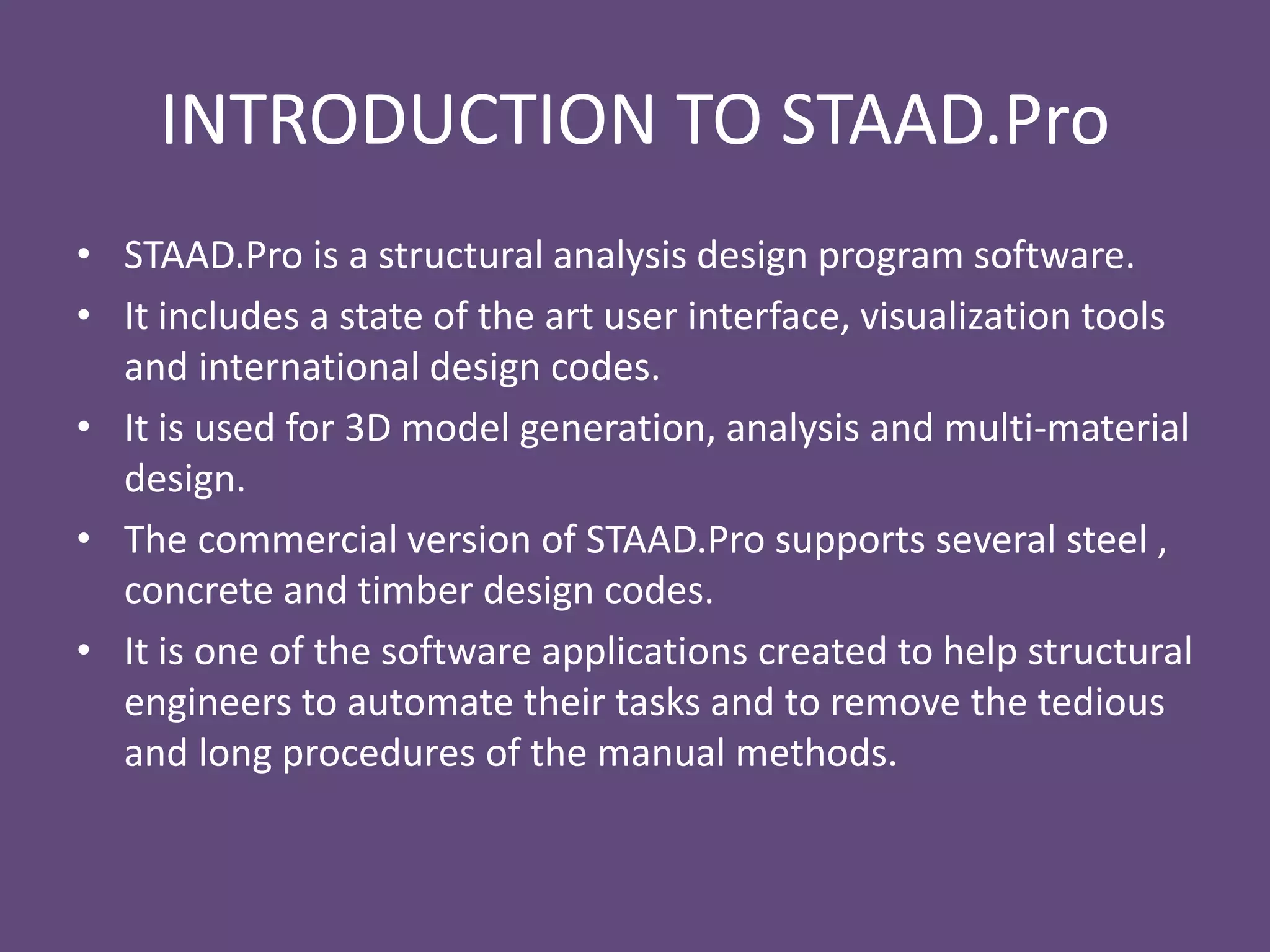 INTRODUCTION TO STAAD.Pro

• STAAD.Pro is a structural analysis design program software.
• It includes a state of the art user interface, visualization tools and international design codes.
• It is used for 3D model generation, analysis and multi-material design.
• The commercial version of STAAD.Pro supports several steel , concrete and timber design codes.
• It is one of the software applications created to help structural engineers to automate their tasks and to remove the tedious and long procedures of the manual methods.